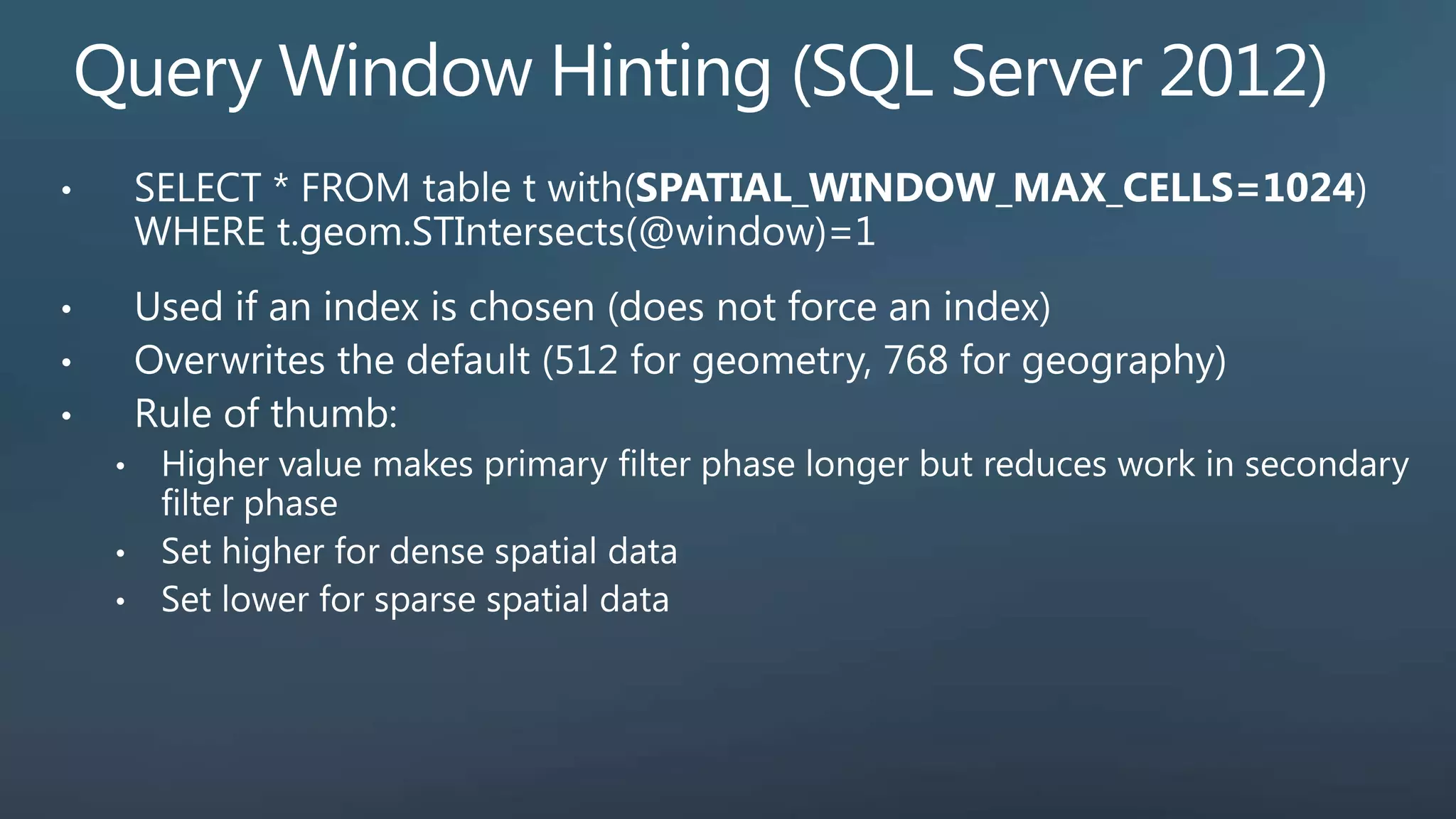 Query Window Hinting (SQL Server 2012)

• SELECT * FROM table t with(SPATIAL_WINDOW_MAX_CELLS=1024) WHERE t.geom.STIntersects(@window)=1

• Used if an index is chosen (does not force an index)
• Overwrites the default (512 for geometry, 768 for geography)
• Rule of thumb:
  • Higher value makes primary filter phase longer but reduces work in secondary filter phase
  • Set higher for dense spatial data
  • Set lower for sparse spatial data